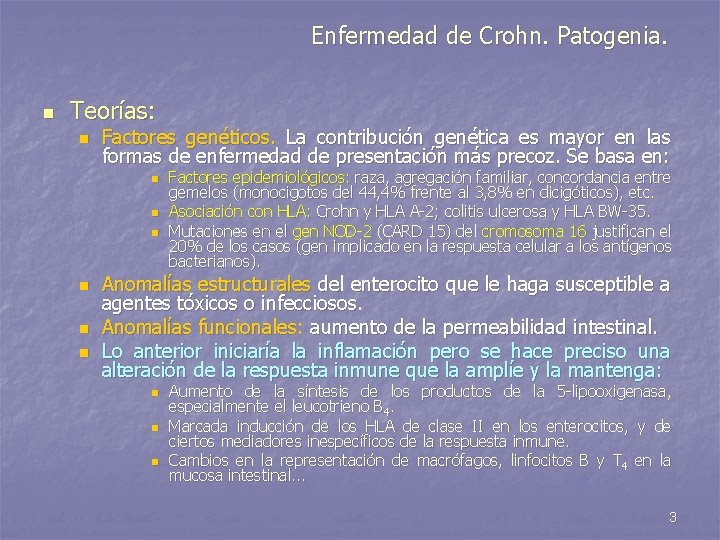 Enfermedad de Crohn. Patogenia.

Teorías:

Factores genéticos. La contribución genética es mayor en las formas de enfermedad de presentación más precoz. Se basa en:

Factores epidemiológicos: raza, agregación familiar, concordancia entre gemelos (monocigotos del 44,4% frente al 3,8% en dicigóticos), etc.

Asociación con HLA: Crohn y HLA A-2; colitis ulcerosa y HLA BW-35.

Mutaciones en el gen NOD-2 (CARD 15) del cromosoma 16 justifican el 20% de los casos (gen implicado en la respuesta celular a los antígenos bacterianos).

Anomalías estructurales del enterocito que le haga susceptible a agentes tóxicos o infecciosos.

Anomalías funcionales: aumento de la permeabilidad intestinal.

Lo anterior iniciaría la inflamación pero se hace preciso una alteración de la respuesta inmune que la amplíe y la mantenga:

Aumento de la síntesis de los productos de la 5-lipooxigenasa, especialmente el leucotrieno $B_4$.

Marcada inducción de los HLA de clase II en los enterocitos, y de ciertos mediadores inespecíficos de la respuesta inmune.

Cambios en la representación de macrófagos, linfocitos B y $T_4$ en la mucosa intestinal…

3